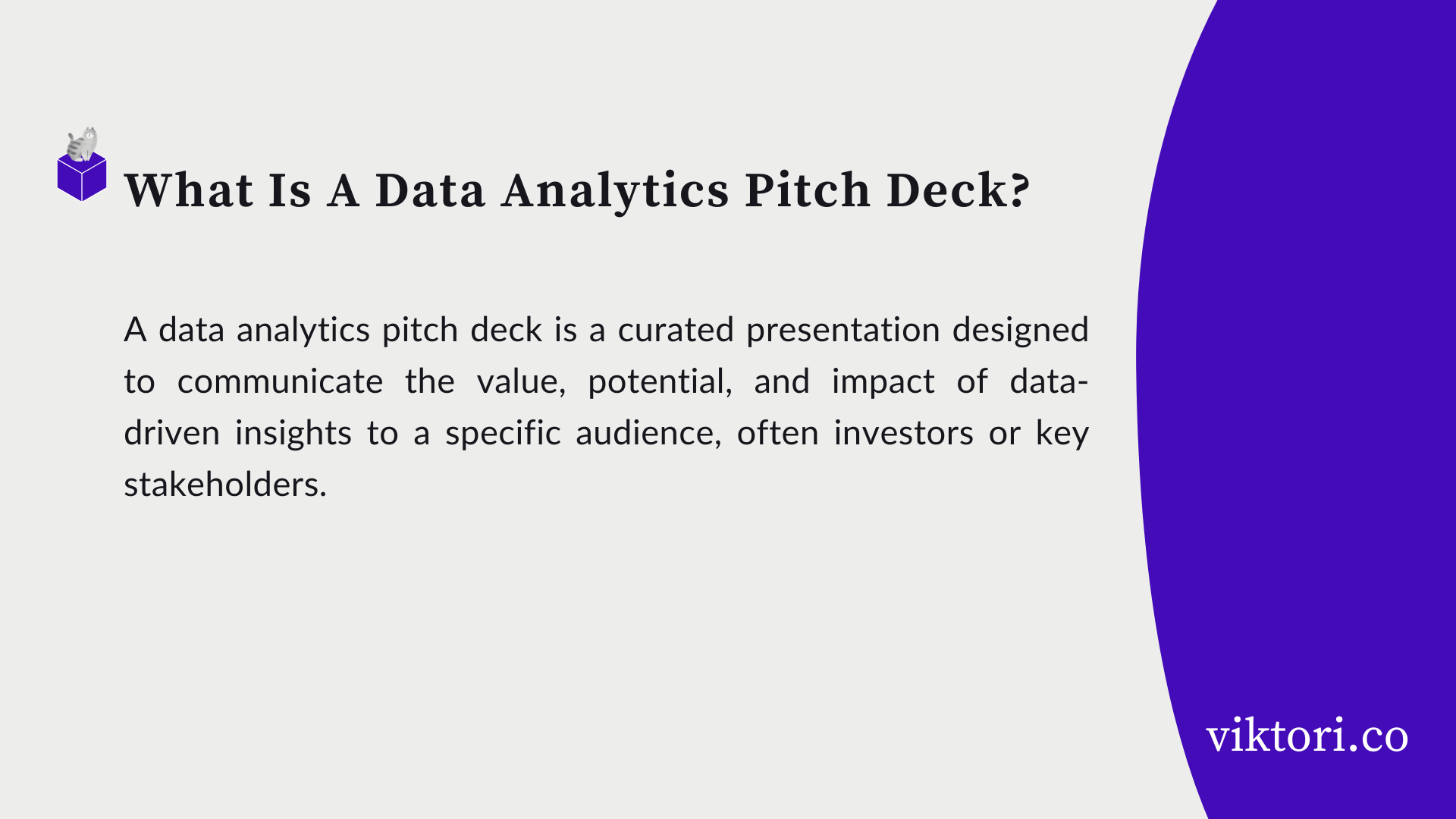 What Is A Data Analytics Pitch Deck?

A data analytics pitch deck is a curated presentation designed to communicate the value, potential, and impact of data-driven insights to a specific audience, often investors or key stakeholders.

viktori.co